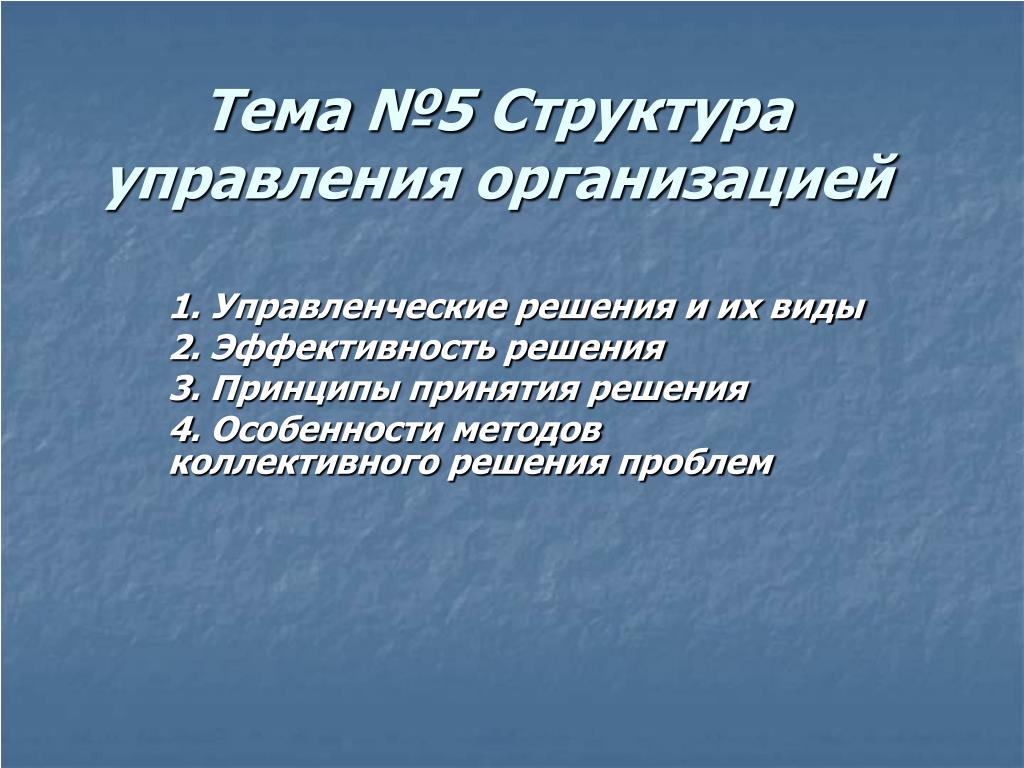 Тема №5 Структура управления организацией

1. Управленческие решения и их виды
2. Эффективность решения
3. Принципы принятия решения
4. Особенности методов коллективного решения проблем